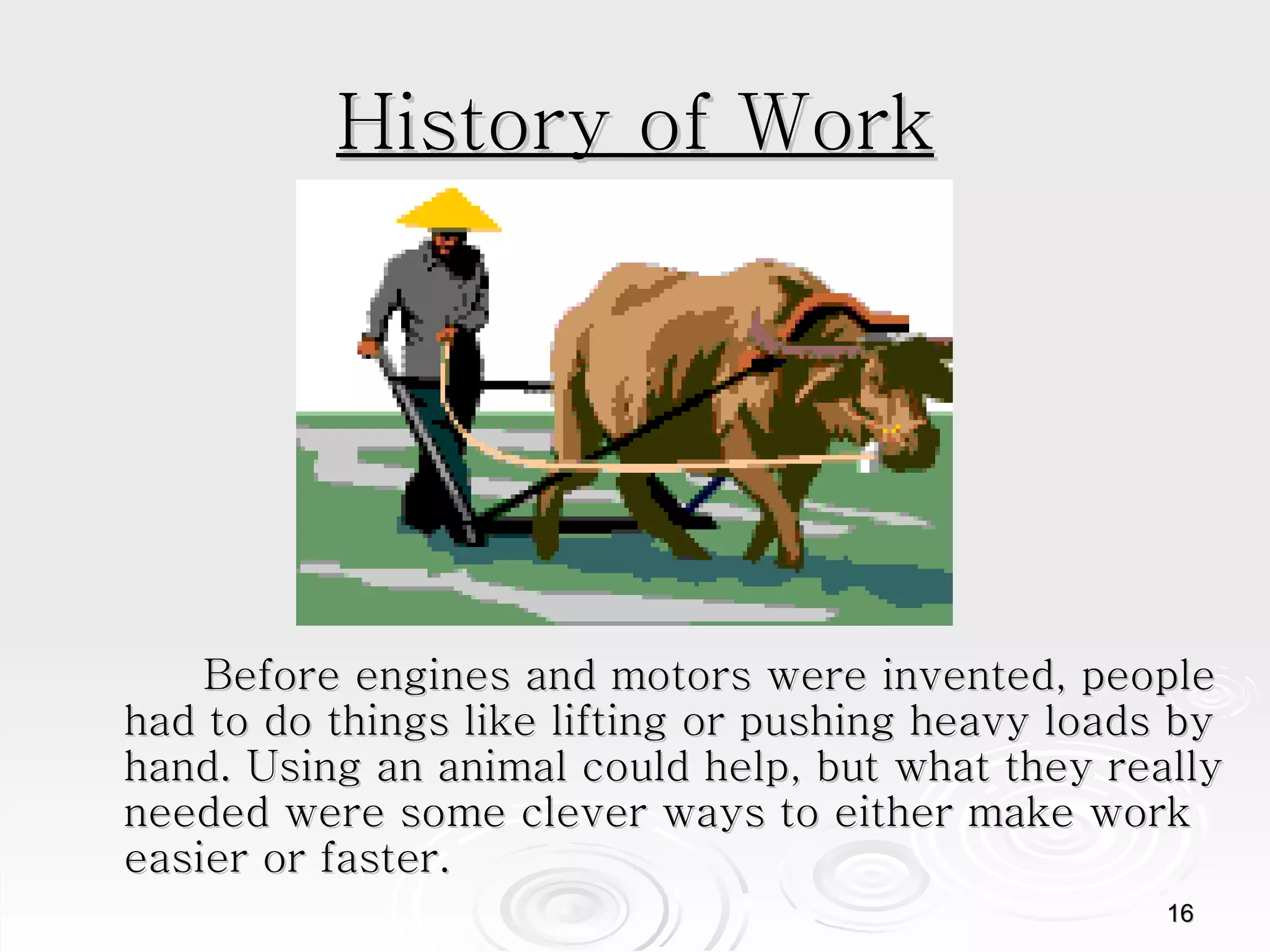 History of Work

Before engines and motors were invented, people had to do things like lifting or pushing heavy loads by hand. Using an animal could help, but what they really needed were some clever ways to either make work easier or faster.

16